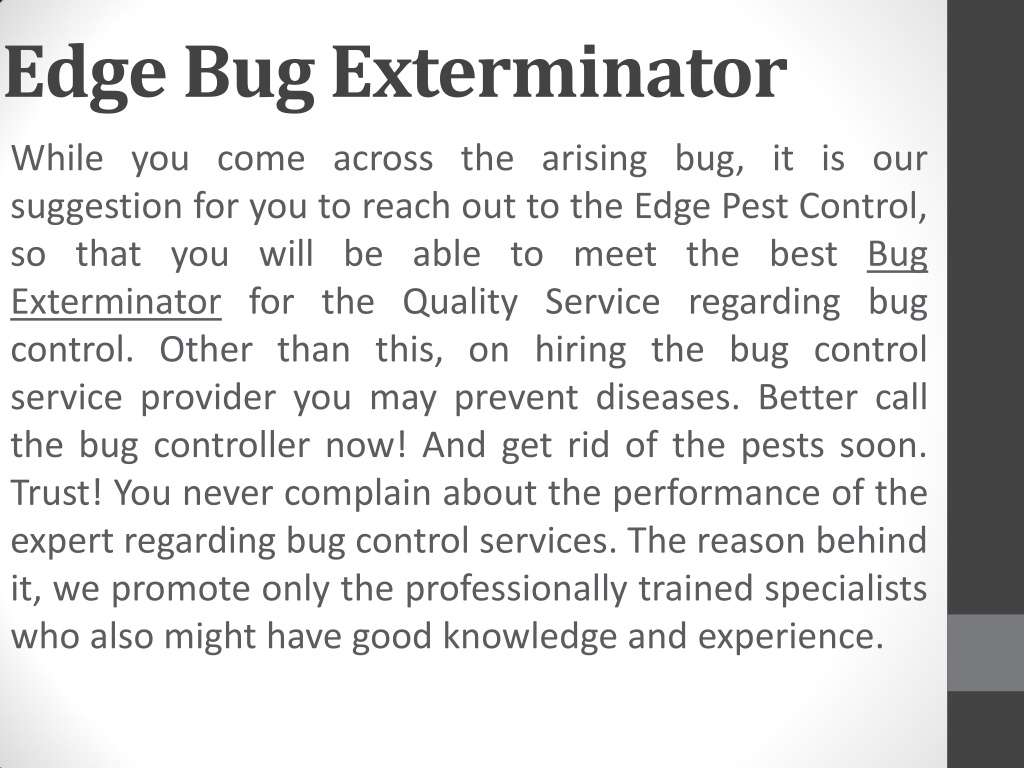 Edge Bug Exterminator

While you come across the arising bug, it is our suggestion for you to reach out to the Edge Pest Control, so that you will be able to meet the best Bug Exterminator for the Quality Service regarding bug control. Other than this, on hiring the bug control service provider you may prevent diseases. Better call the bug controller now! And get rid of the pests soon. Trust! You never complain about the performance of the expert regarding bug control services. The reason behind it, we promote only the professionally trained specialists who also might have good knowledge and experience.